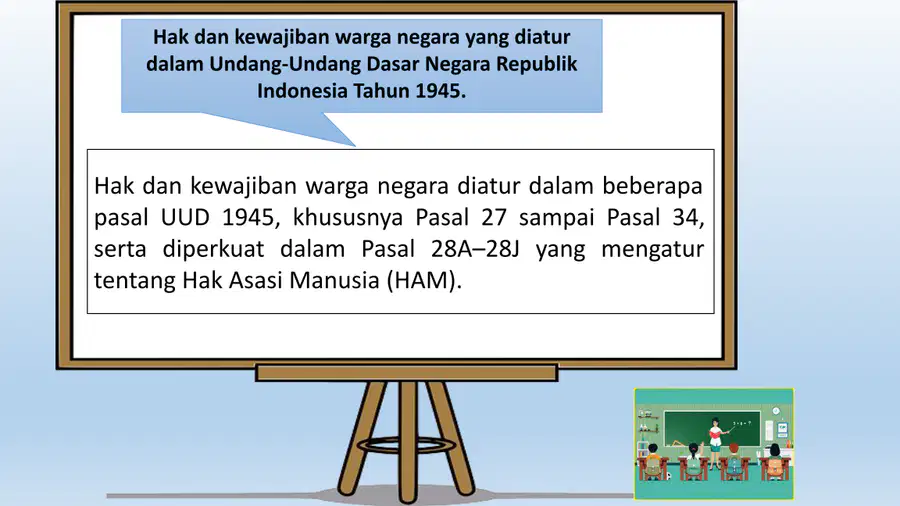 Hak dan kewajiban warga negara yang diatur dalam Undang-Undang Dasar Negara Republik Indonesia Tahun 1945.

Hak dan kewajiban warga negara diatur dalam beberapa pasal UUD 1945, khususnya Pasal 27 sampai Pasal 34, serta diperkuat dalam Pasal 28A–28J yang mengatur tentang Hak Asasi Manusia (HAM).